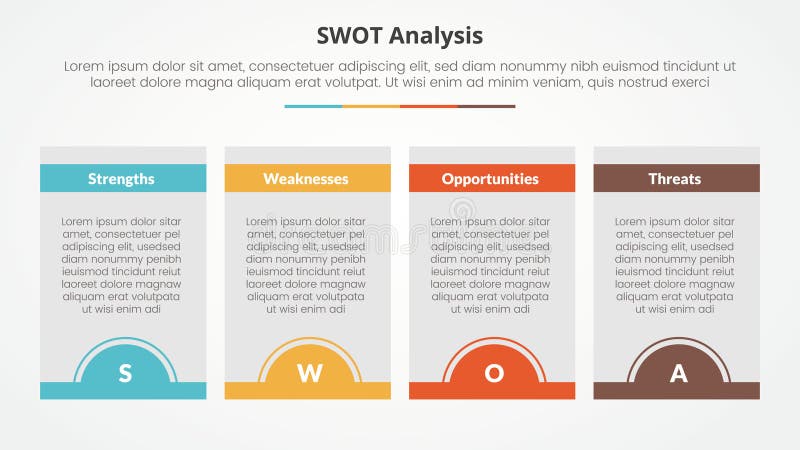 SWOT Analysis

Lorem ipsum dolor sit amet, consectetuer adipiscing elit, sed diam nonummy nibh euismod tincidunt ut laoreet dolore magna aliquam erat volutpat. Ut wisi enim ad minim veniam, quis nostrud exerci

Strengths

Lorem ipsum dolor sitar amet, consectetuer pel adipiscing elit, usedsed diam nonummy penibh ieuismod tincidunt reiut laoreet dolore magnaw aliquam erat volutpata ut wisi enim adi

S

Weaknesses

Lorem ipsum dolor sitar amet, consectetuer pel adipiscing elit, usedsed diam nonummy penibh ieuismod tincidunt reiut laoreet dolore magnaw aliquam erat volutpata ut wisi enim adi

W

Opportunities

Lorem ipsum dolor sitar amet, consectetuer pel adipiscing elit, usedsed diam nonummy penibh ieuismod tincidunt reiut laoreet dolore magnaw aliquam erat volutpata ut wisi enim adi

O

Threats

Lorem ipsum dolor sitar amet, consectetuer pel adipiscing elit, usedsed diam nonummy penibh ieuismod tincidunt reiut laoreet dolore magnaw aliquam erat volutpata ut wisi enim adi

A